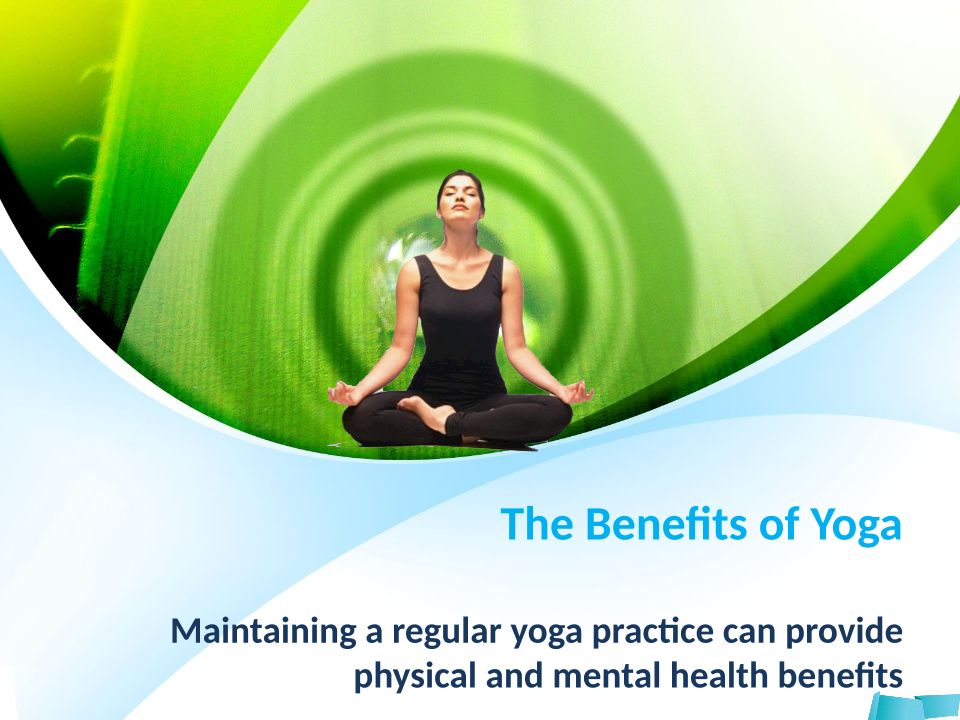 The Benefits of Yoga

Maintaining a regular yoga practice can provide physical and mental health benefits